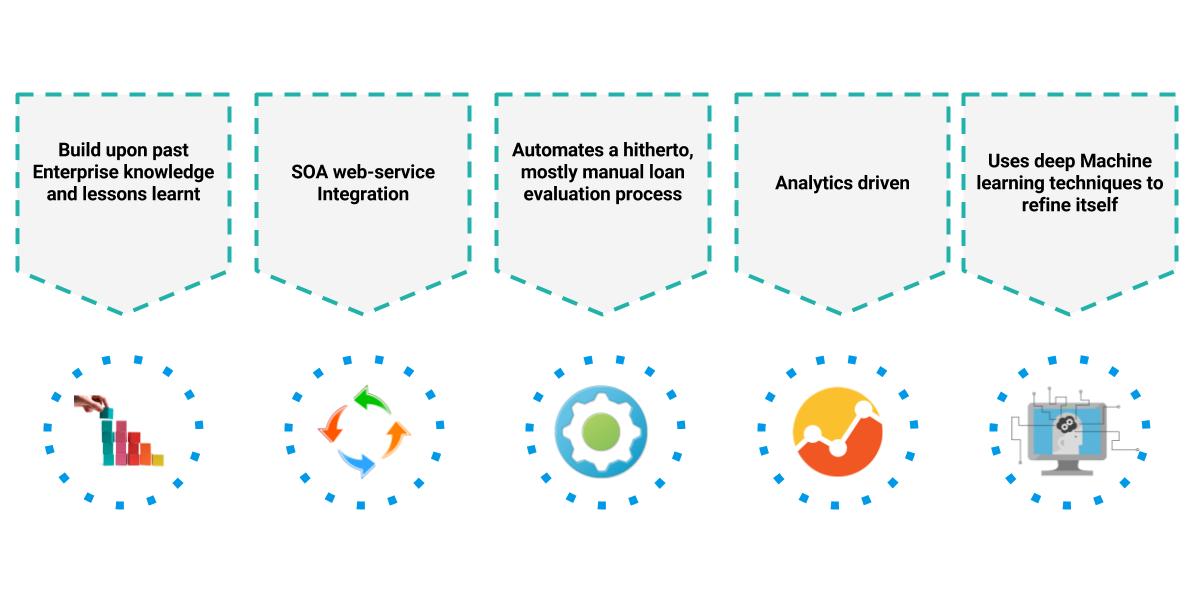 Build upon past Enterprise knowledge and lessons learnt

SOA web-service Integration

Automates a hitherto, mostly manual loan evaluation process

Analytics driven

Uses deep Machine learning techniques to refine itself